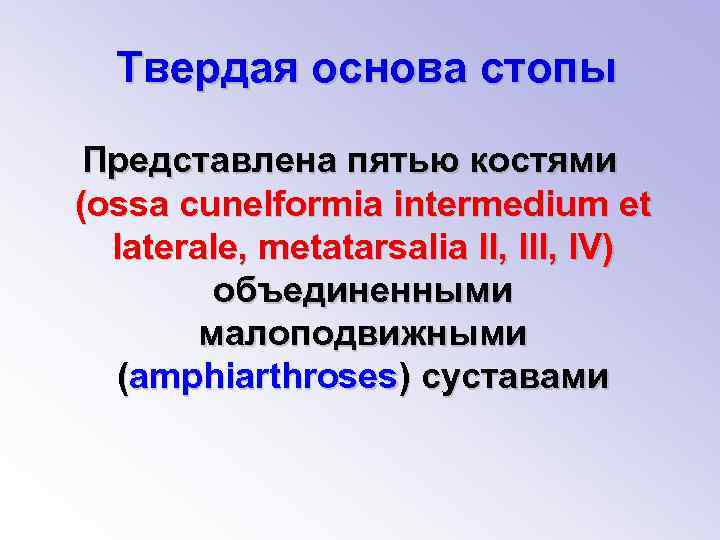 Твердая основа стопы

Представлена пятью костями (ossa cunelformia intermedium et laterale, metatarsalia II, III, IV) объединенными малоподвижными (amphiarthroses) суставами